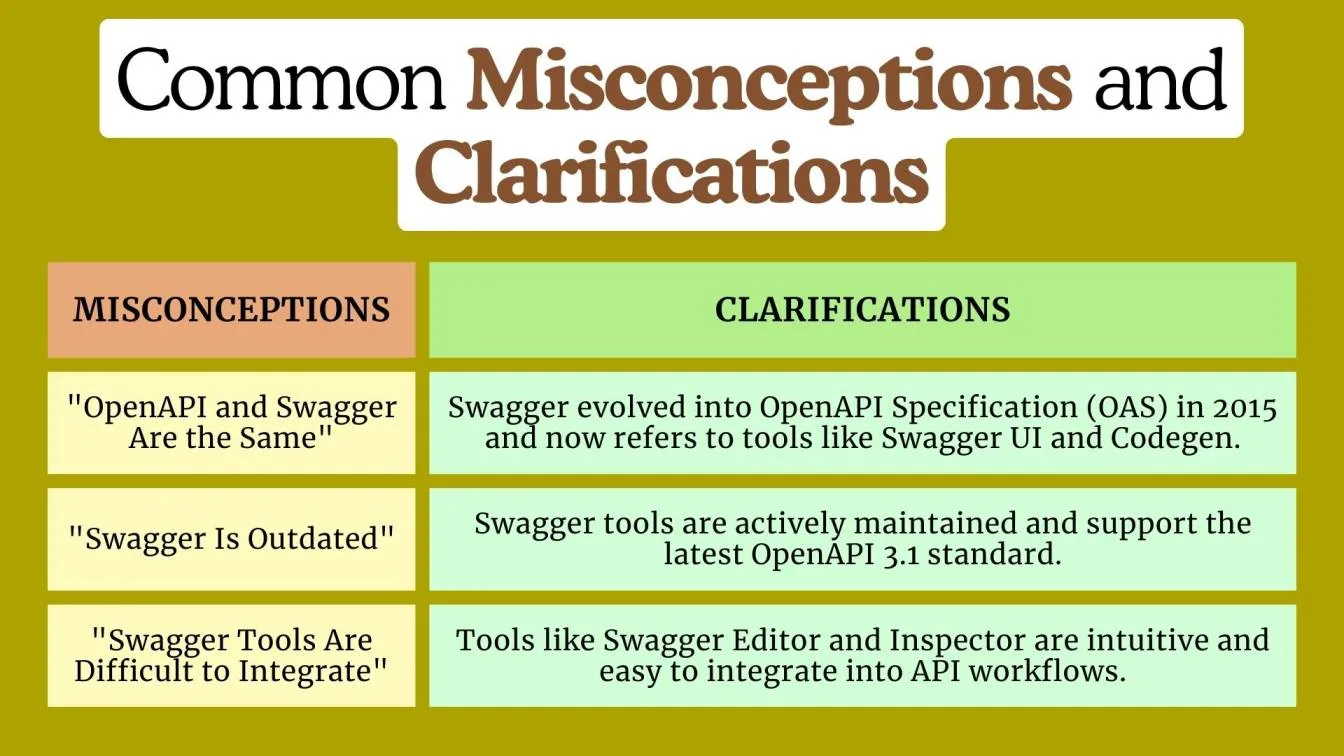 Common Misconceptions and Clarifications

| MISCONCEPTIONS | CLARIFICATIONS |
|---|---|
| "OpenAPI and Swagger Are the Same" | Swagger evolved into OpenAPI Specification (OAS) in 2015 and now refers to tools like Swagger UI and Codegen. |
| "Swagger Is Outdated" | Swagger tools are actively maintained and support the latest OpenAPI 3.1 standard. |
| "Swagger Tools Are Difficult to Integrate" | Tools like Swagger Editor and Inspector are intuitive and easy to integrate into API workflows. |